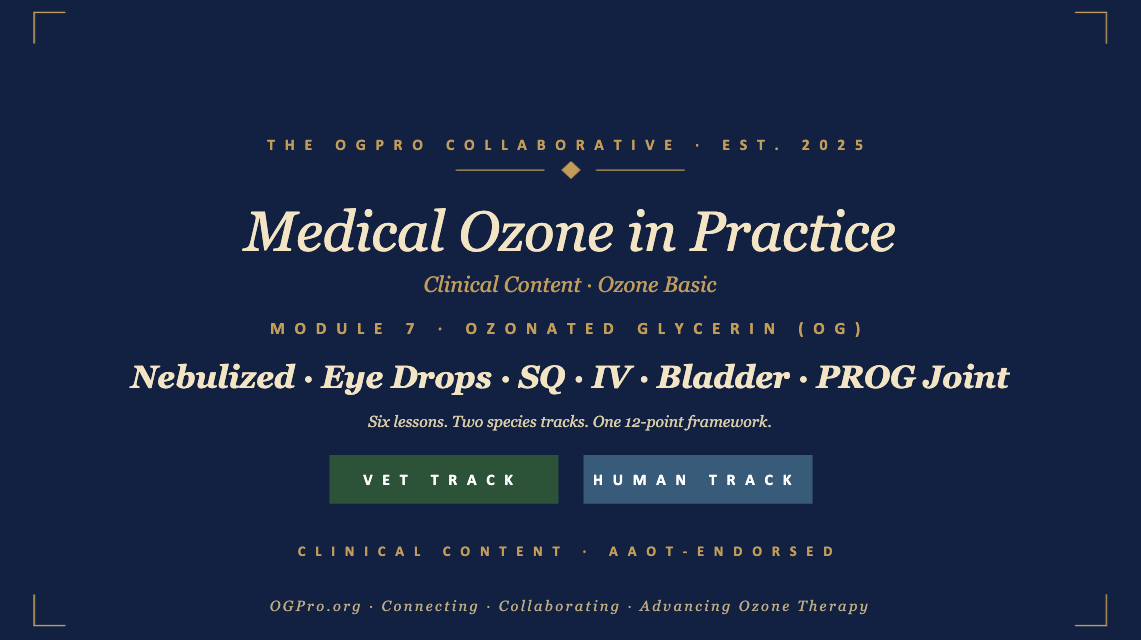 THE OGPRO COLLABORATIVE · EST. 2025

Medical Ozone in Practice

Clinical Content · Ozone Basic

MODULE 7 · OZONATED GLYCERIN (OG)

Nebulized · Eye Drops · SQ · IV · Bladder · PROG Joint

Six lessons. Two species tracks. One 12-point framework.

VET TRACK

HUMAN TRACK

CLINICAL CONTENT · AAOT-ENDORSED

OGPro.org · Connecting · Collaborating · Advancing Ozone Therapy